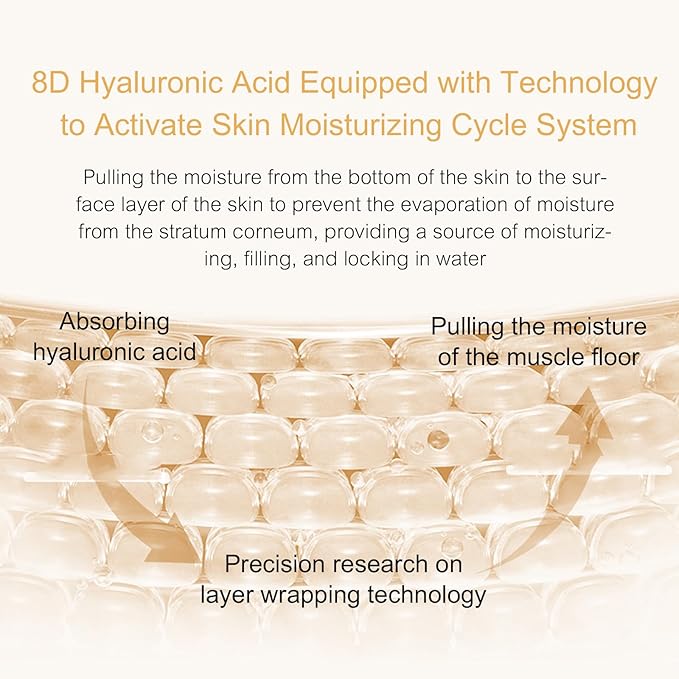 8D Hyaluronic Acid Equipped with Technology to Activate Skin Moisturizing Cycle System

Pulling the moisture from the bottom of the skin to the surface layer of the skin to prevent the evaporation of moisture from the stratum corneum, providing a source of moisturizing, filling, and locking in water

Absorbing hyaluronic acid

Pulling the moisture of the muscle floor

Precision research on layer wrapping technology